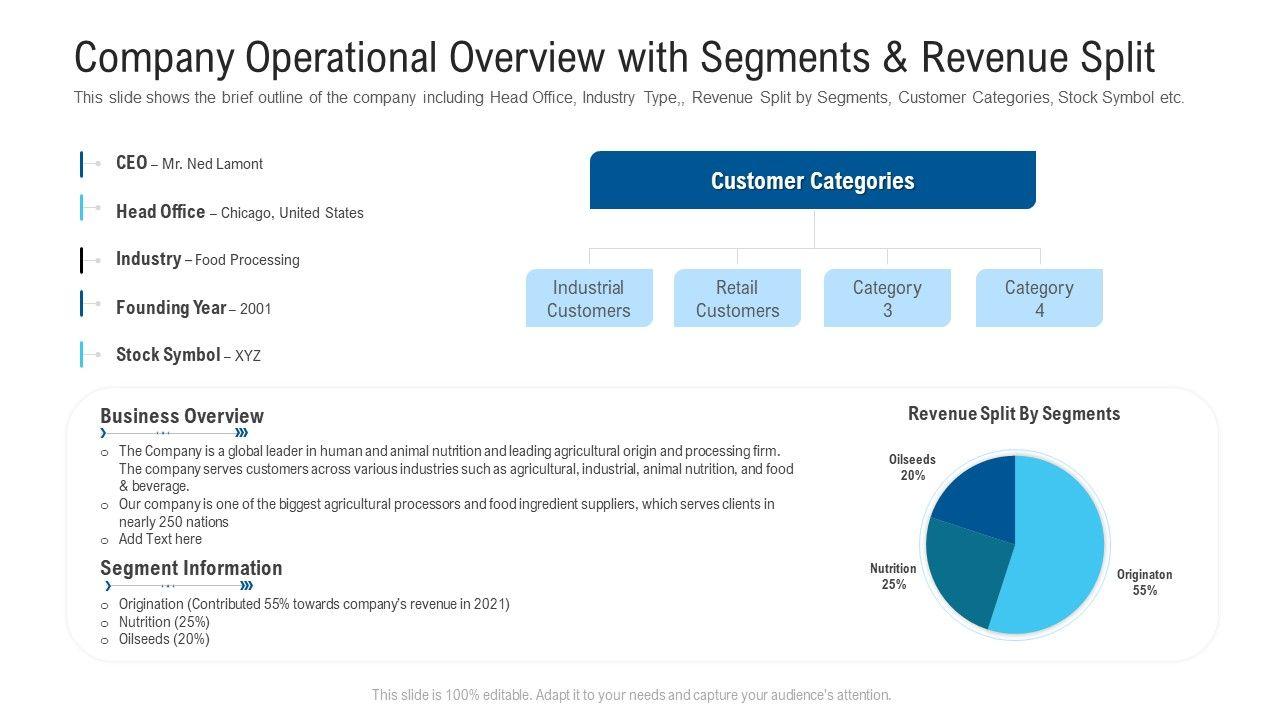 Company Operational Overview with Segments & Revenue Split

This slide shows the brief outline of the company including Head Office, Industry Type,, Revenue Split by Segments, Customer Categories, Stock Symbol etc.

CEO – Mr. Ned Lamont

Head Office – Chicago, United States

Industry – Food Processing

Founding Year – 2001

Stock Symbol – XYZ

Customer Categories

Industrial Customers

Retail Customers

Category 3

Category 4

Business Overview

○ The Company is a global leader in human and animal nutrition and leading agricultural origin and processing firm. The company serves customers across various industries such as agricultural, industrial, animal nutrition, and food & beverage.
○ Our company is one of the biggest agricultural processors and food ingredient suppliers, which serves clients in nearly 250 nations
○ Add Text here

Segment Information

○ Origination (Contributed 55% towards company's revenue in 2021)
○ Nutrition (25%)
○ Oilseeds (20%)

Revenue Split By Segments

Oilseeds 20%

Nutrition 25%

Originaton 55%

This slide is 100% editable. Adapt it to your needs and capture your audience's attention.